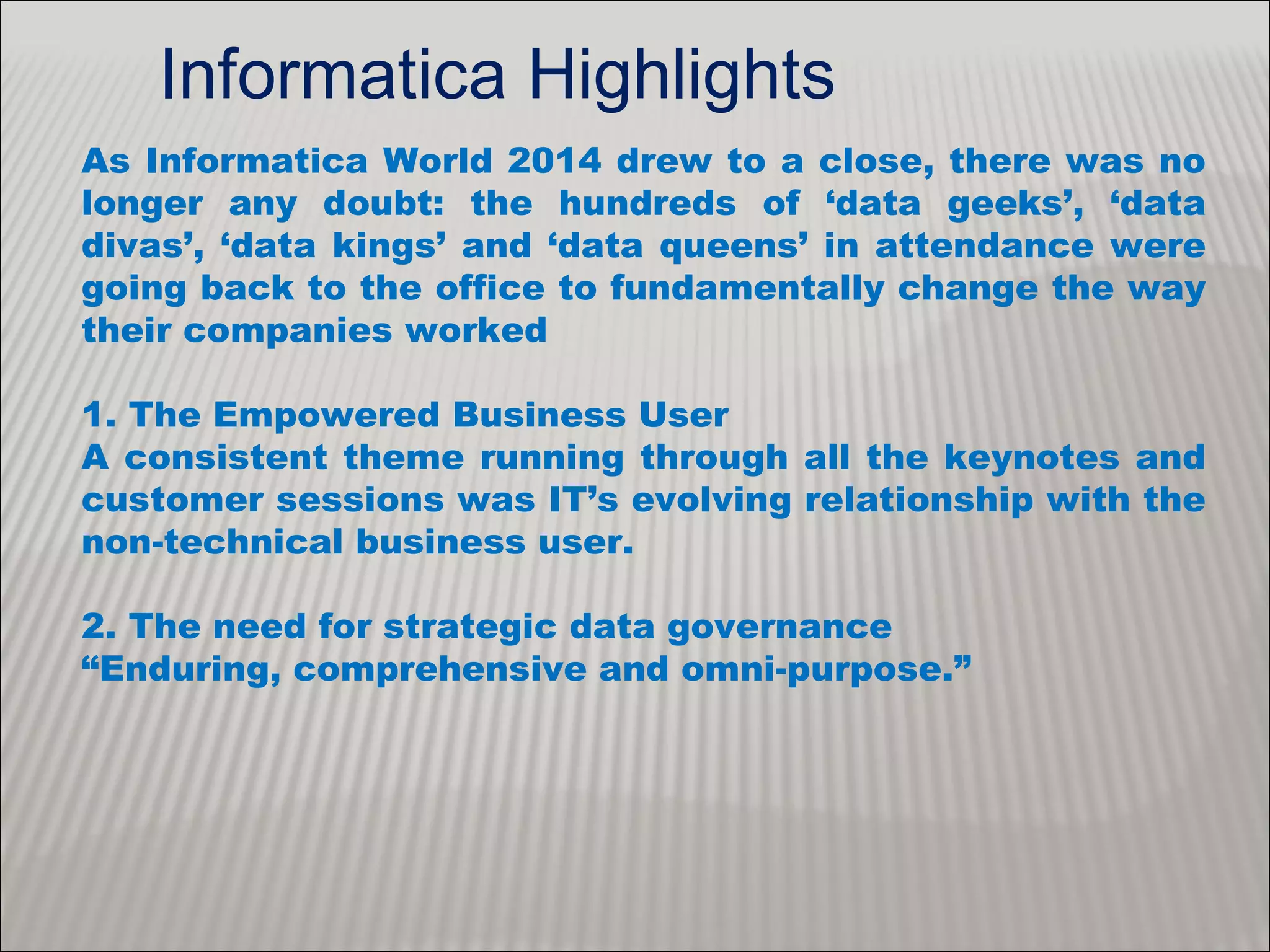 Informatica Highlights

As Informatica World 2014 drew to a close, there was no longer any doubt: the hundreds of ‘data geeks’, ‘data divas’, ‘data kings’ and ‘data queens’ in attendance were going back to the office to fundamentally change the way their companies worked

1. The Empowered Business User
A consistent theme running through all the keynotes and customer sessions was IT’s evolving relationship with the non-technical business user.

2. The need for strategic data governance
“Enduring, comprehensive and omni-purpose.”